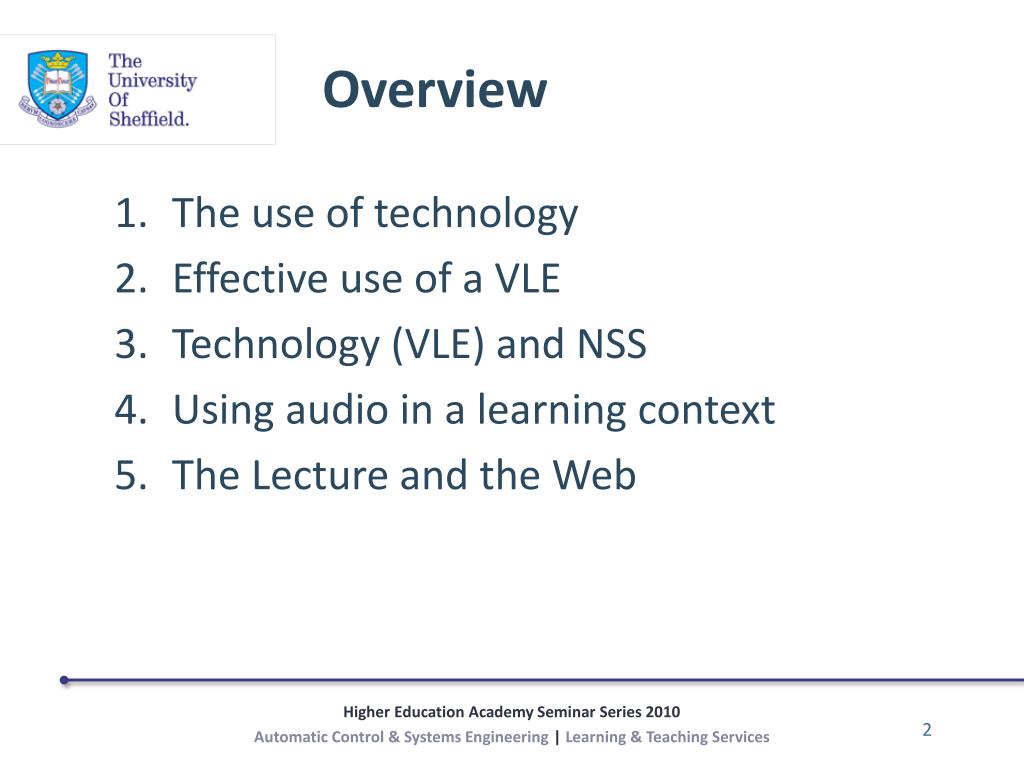 The University Of Sheffield.

Overview

1. The use of technology
2. Effective use of a VLE
3. Technology (VLE) and NSS
4. Using audio in a learning context
5. The Lecture and the Web

Higher Education Academy Seminar Series 2010
Automatic Control & Systems Engineering | Learning & Teaching Services

2